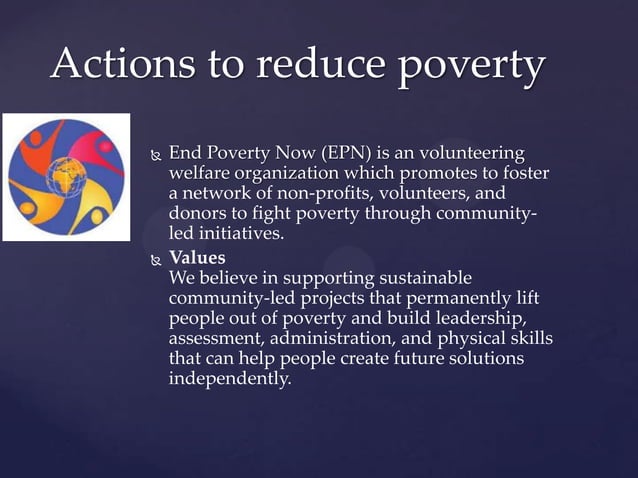 Actions to reduce poverty

End Poverty Now (EPN) is an volunteering welfare organization which promotes to foster a network of non-profits, volunteers, and donors to fight poverty through community-led initiatives.

Values
We believe in supporting sustainable community-led projects that permanently lift people out of poverty and build leadership, assessment, administration, and physical skills that can help people create future solutions independently.